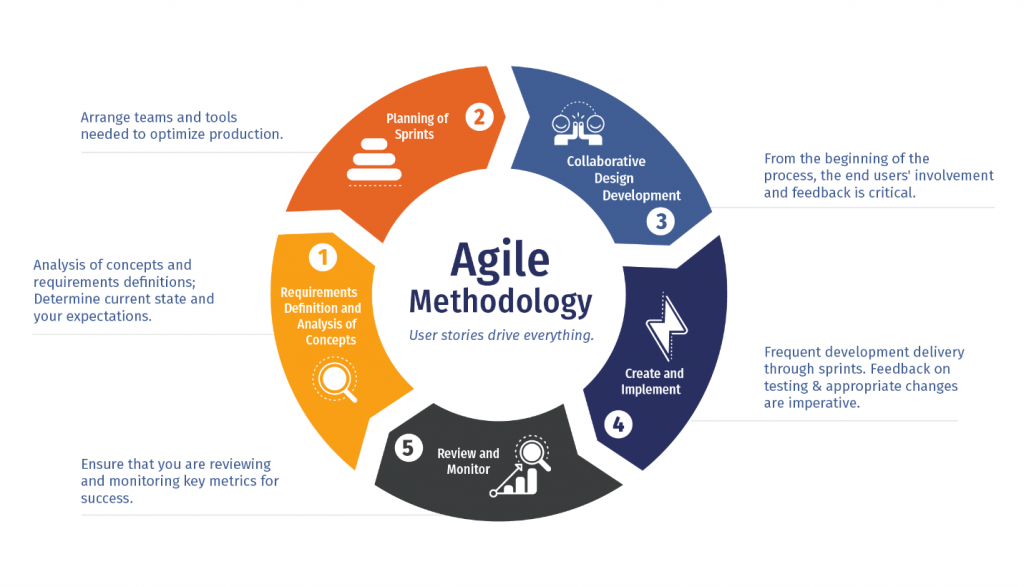 Agile Methodology

User stories drive everything.

1
Requirements Definition and Analysis of Concepts

Analysis of concepts and requirements definitions; Determine current state and your expectations.

2
Planning of Sprints

Arrange teams and tools needed to optimize production.

3
Collaborative Design Development

From the beginning of the process, the end users' involvement and feedback is critical.

4
Create and Implement

Frequent development delivery through sprints. Feedback on testing & appropriate changes are imperative.

5
Review and Monitor

Ensure that you are reviewing and monitoring key metrics for success.